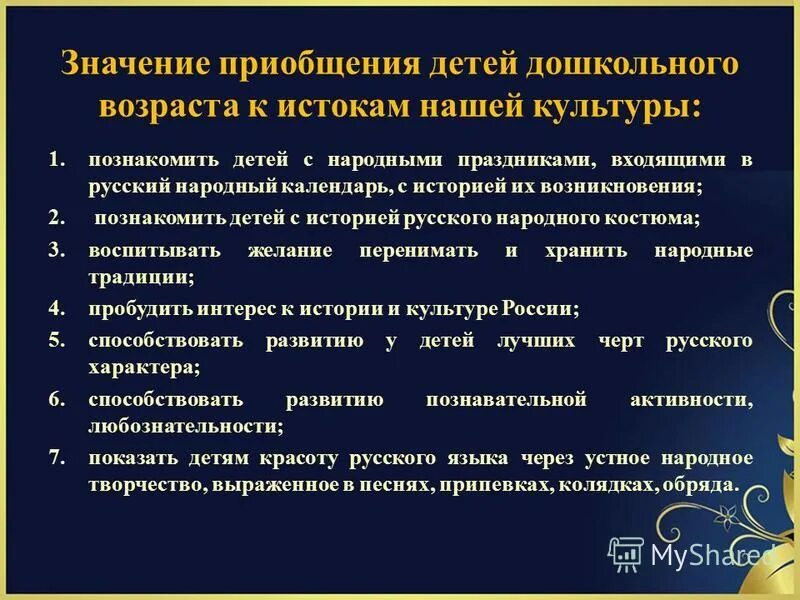 Значение приобщения детей дошкольного возраста к истокам нашей культуры:

1. познакомить детей с народными праздниками, входящими в русский народный календарь, с историей их возникновения;
2. познакомить детей с историей русского народного костюма;
3. воспитывать желание перенимать и хранить народные традиции;
4. пробудить интерес к истории и культуре России;
5. способствовать развитию у детей лучших черт русского характера;
6. способствовать развитию познавательной активности, любознательности;
7. показать детям красоту русского языка через устное народное творчество, выраженное в песнях, припевках, колядках, обряда.

MyShared